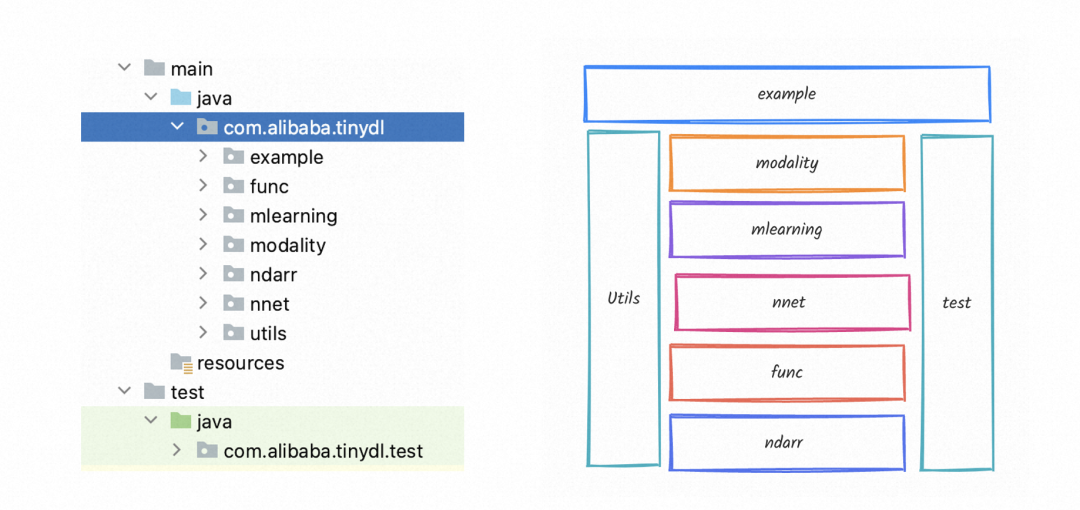 main
java
com.alibaba.tinydl
example
func
mlearning
modality
ndarr
nnet
utils
resources
test
java
com.alibaba.tinydl.test

example
Utils
modality
mlearning
nnet
func
ndarr
test